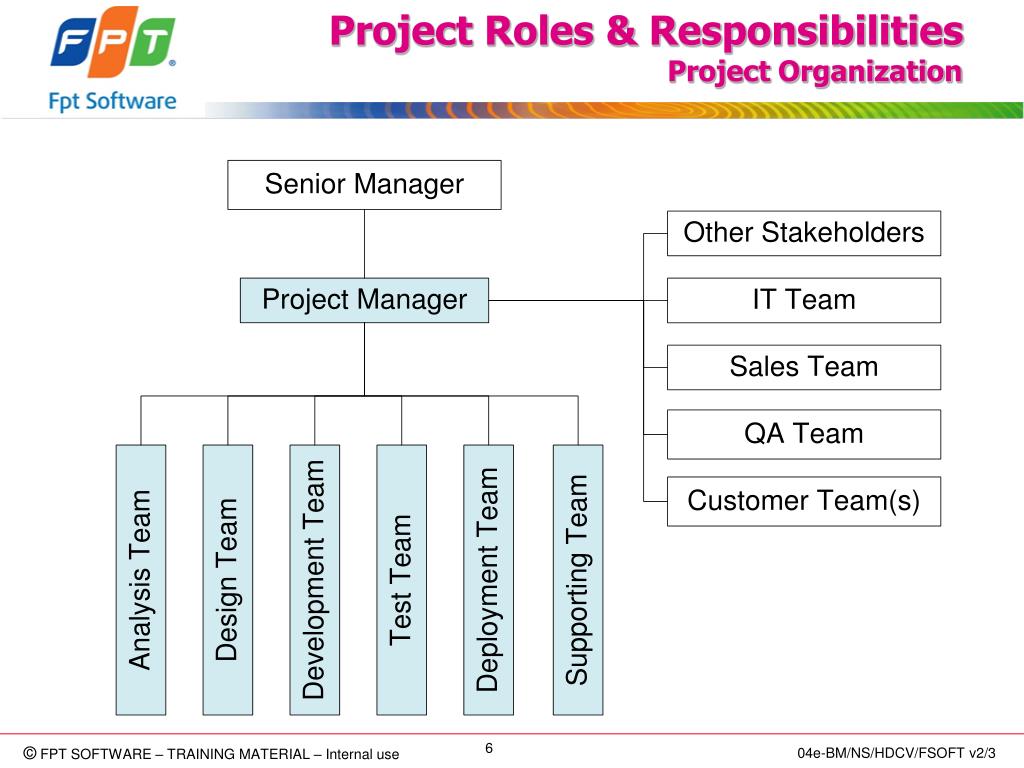 FPT®
Fpt Software

Project Roles & Responsibilities
Project Organization

Senior Manager

Project Manager

Other Stakeholders

IT Team

Sales Team

QA Team

Customer Team(s)

Analysis Team

Design Team

Development Team

Test Team

Deployment Team

Supporting Team

© FPT SOFTWARE – TRAINING MATERIAL – Internal use

6

04e-BM/NS/HDCV/FSOFT v2/3